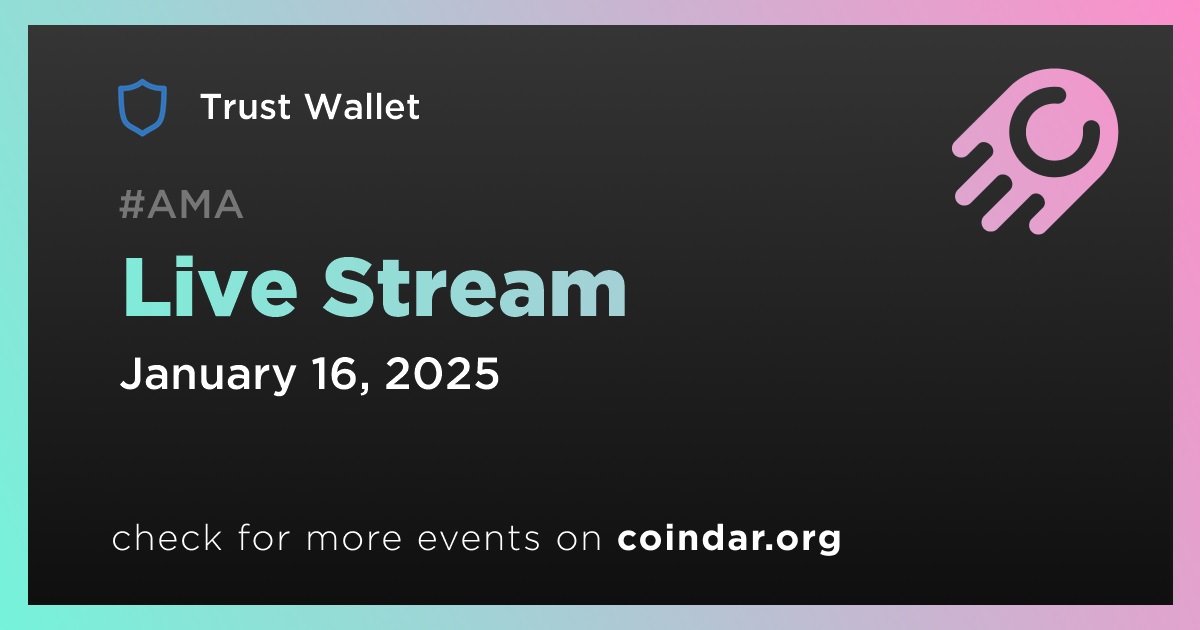 Trust Wallet

#AMA

Live Stream

January 16, 2025

check for more events on coindar.org